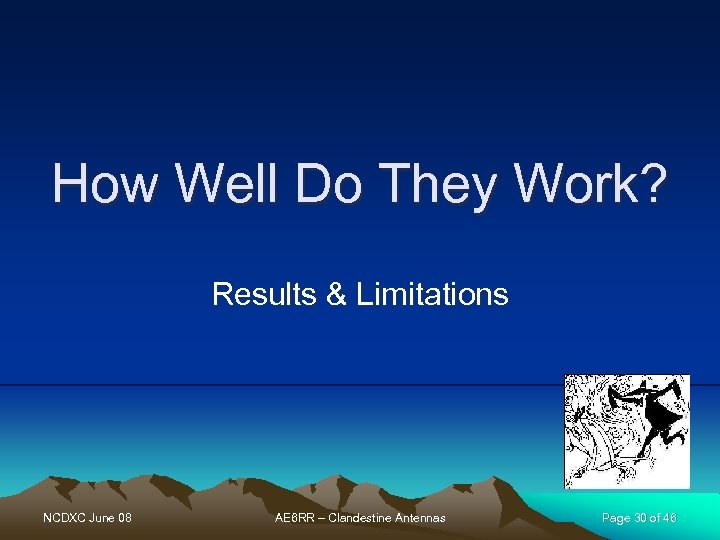 How Well Do They Work?

Results & Limitations

NCDXC June 08

AE6RR – Clandestine Antennas

Page 30 of 46